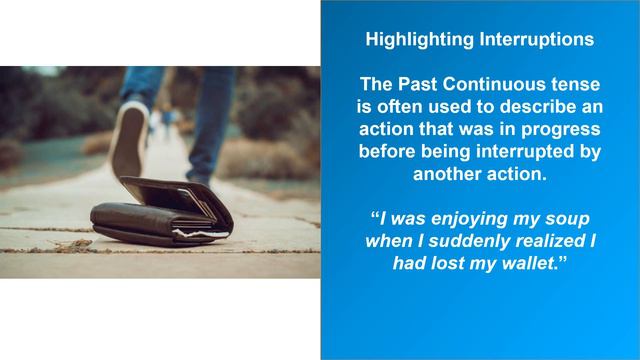 Highlighting Interruptions

The Past Continuous tense is often used to describe an action that was in progress before being interrupted by another action.

“I was enjoying my soup when I suddenly realized I had lost my wallet.”